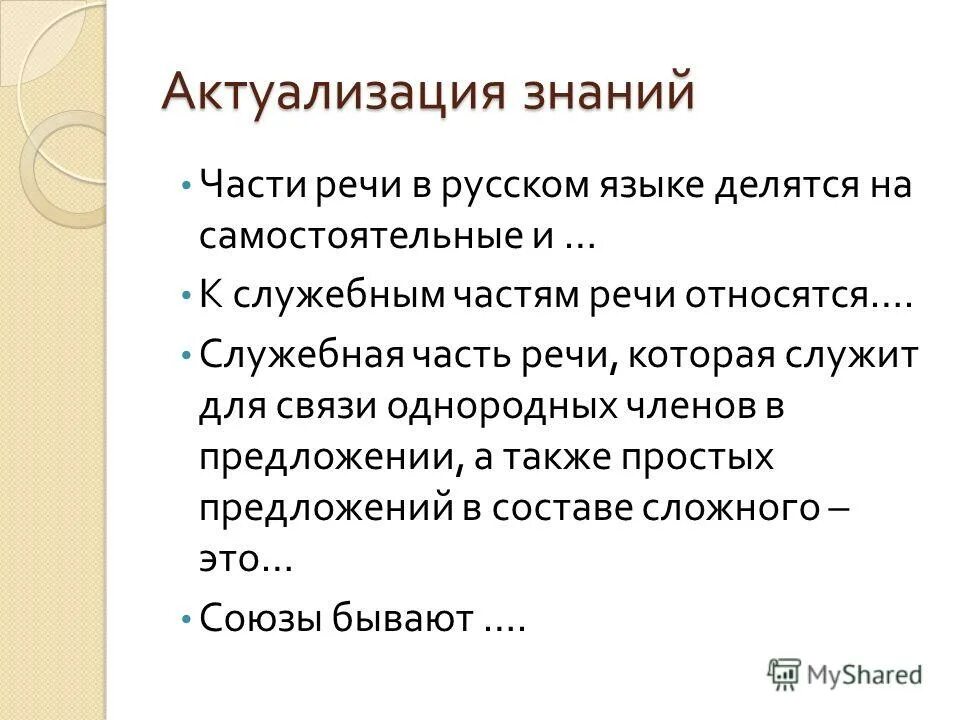 Актуализация знаний

• Части речи в русском языке делятся на самостоятельные и …

• К служебным частям речи относятся….

• Служебная часть речи, которая служит для связи однородных членов в предложении, а также простых предложений в составе сложного – это…

• Союзы бывают ….

MyShared